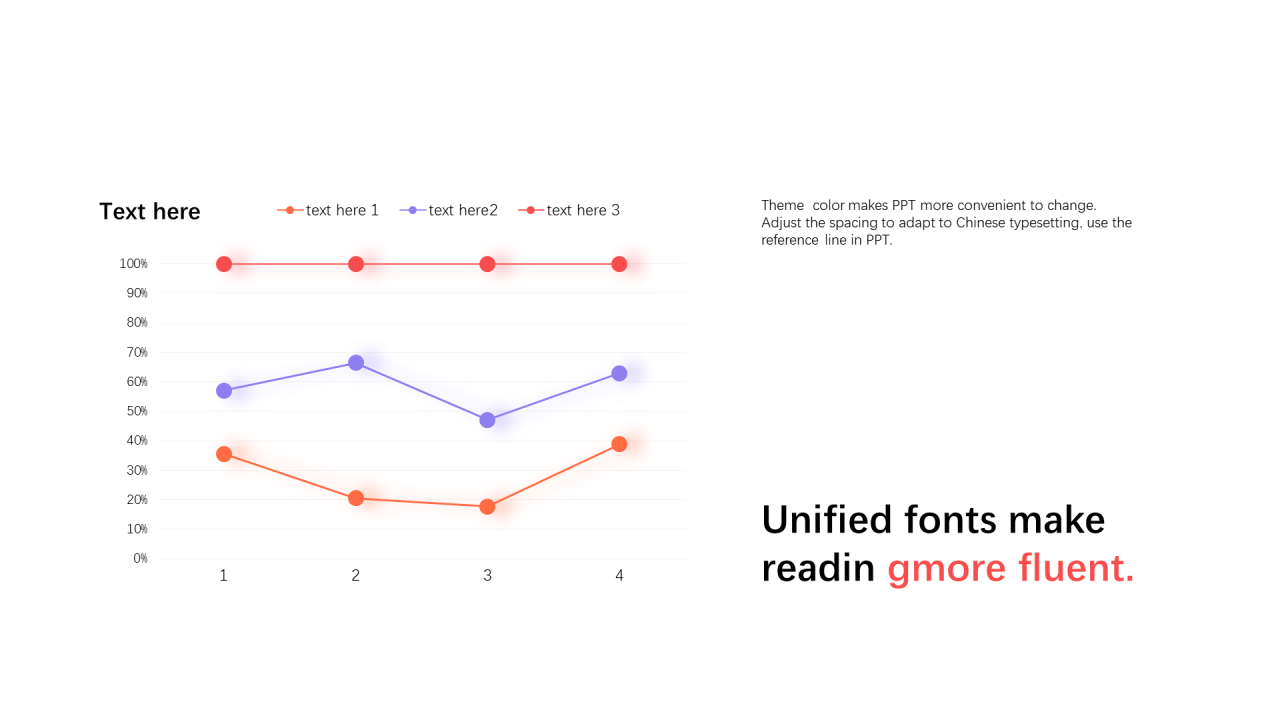 Text here

text here 1 text here2 text here 3

100%
90%
80%
70%
60%
50%
40%
30%
20%
10%
0%

1 2 3 4

Theme color makes PPT more convenient to change. Adjust the spacing to adapt to Chinese typesetting, use the reference line in PPT.

Unified fonts make readin gmore fluent.